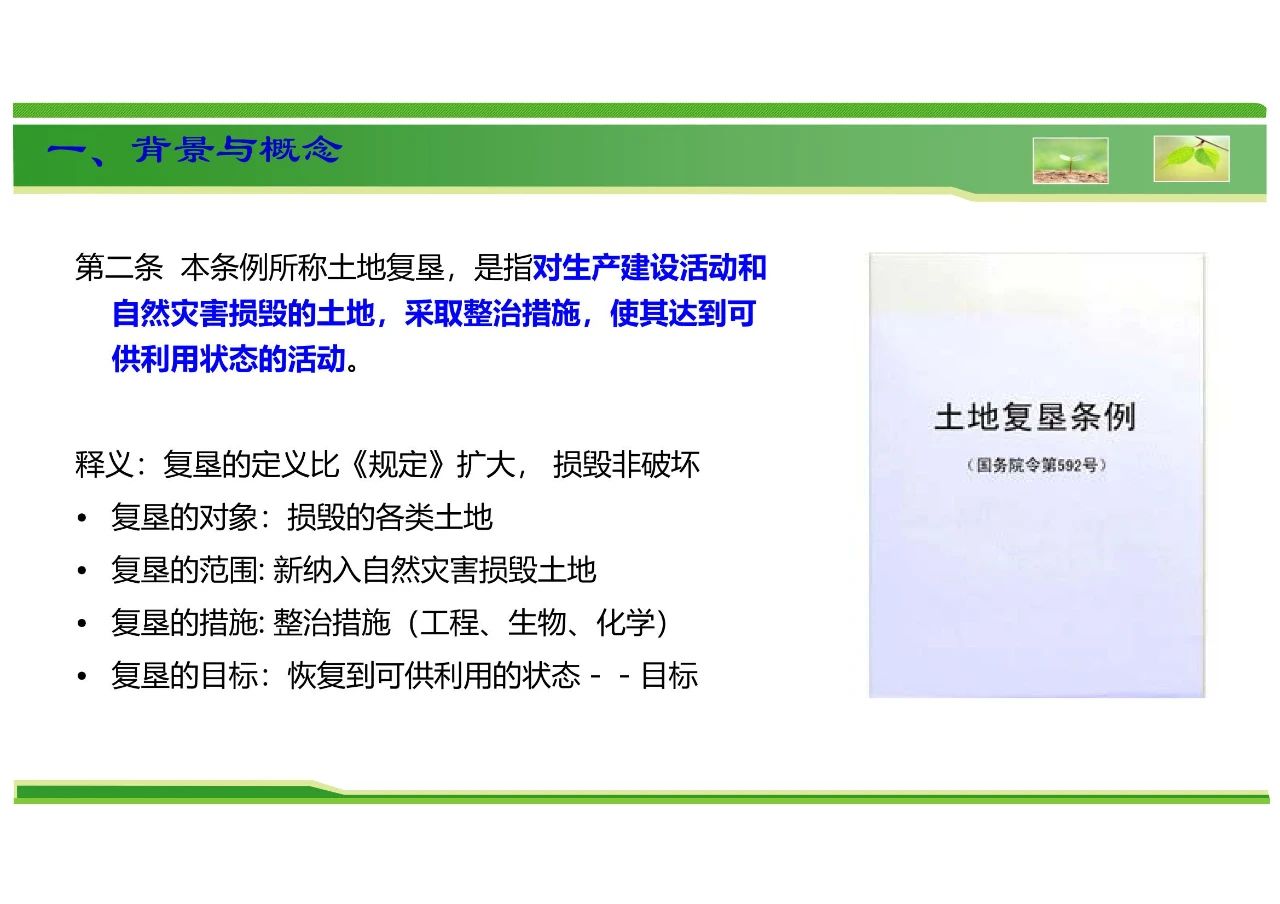 一、背景与概念

第二条 本条例所称土地复垦，是指对生产建设活动和自然灾害损毁的土地，采取整治措施，使其达到可供利用状态的活动。

释义：复垦的定义比《规定》扩大， 损毁非破坏

• 复垦的对象：损毁的各类土地
• 复垦的范围: 新纳入自然灾害损毁土地
• 复垦的措施: 整治措施（工程、生物、化学）
• 复垦的目标：恢复到可供利用的状态－－目标

土地复垦条例

（国务院令第592号）